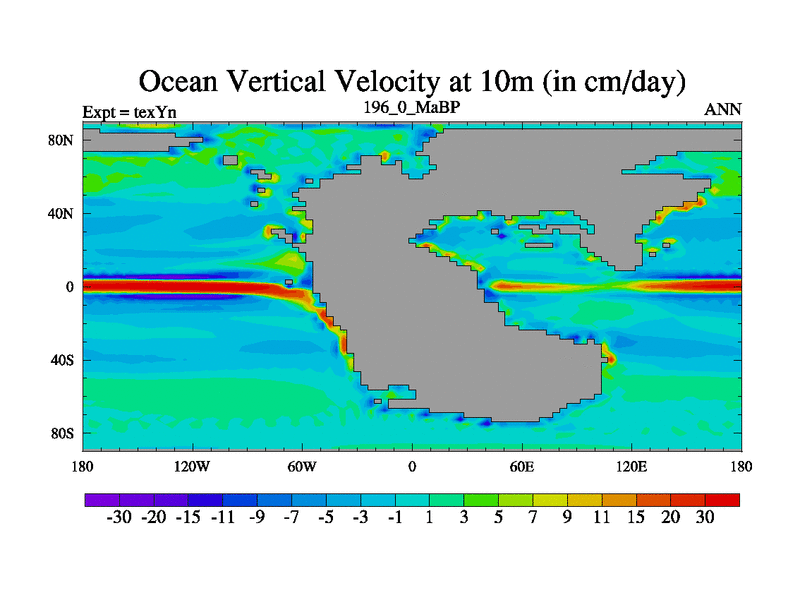 Ocean Vertical Velocity at 10m (in cm/day)

Expt = texYn

196_0_MaBP

ANN

80N

40N

0

40S

80S

180

120W

60W

0

60E

120E

180

-30 -20 -15 -11 -9 -7 -5 -3 -1 1 3 5 7 9 11 15 20 30